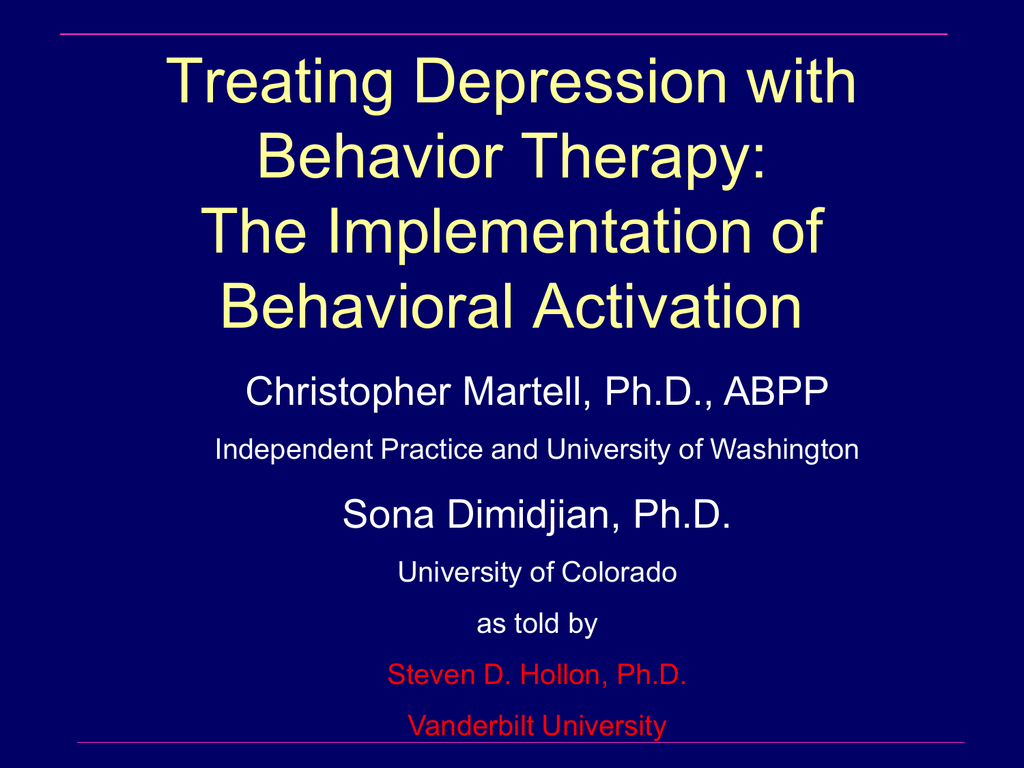 Treating Depression with Behavior Therapy: The Implementation of Behavioral Activation

Christopher Martell, Ph.D., ABPP

Independent Practice and University of Washington

Sona Dimidjian, Ph.D.

University of Colorado

as told by

Steven D. Hollon, Ph.D.

Vanderbilt University